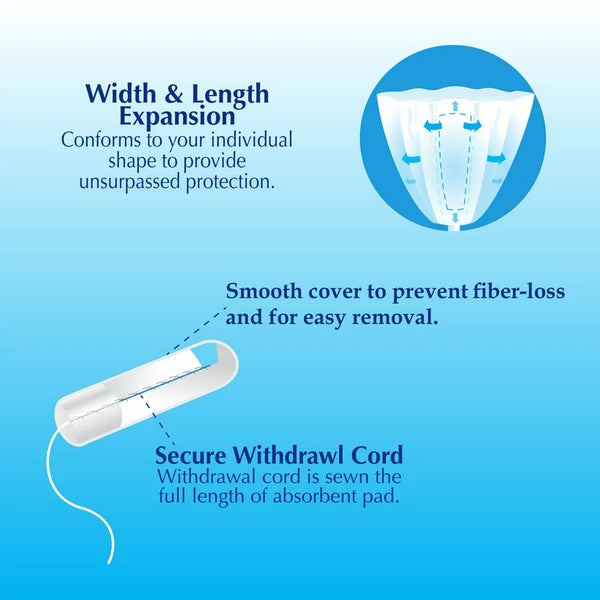 Width & Length Expansion
Conforms to your individual shape to provide unsurpassed protection.

Smooth cover to prevent fiber-loss and for easy removal.

Secure Withdrawl Cord
Withdrawal cord is sewn the full length of absorbent pad.